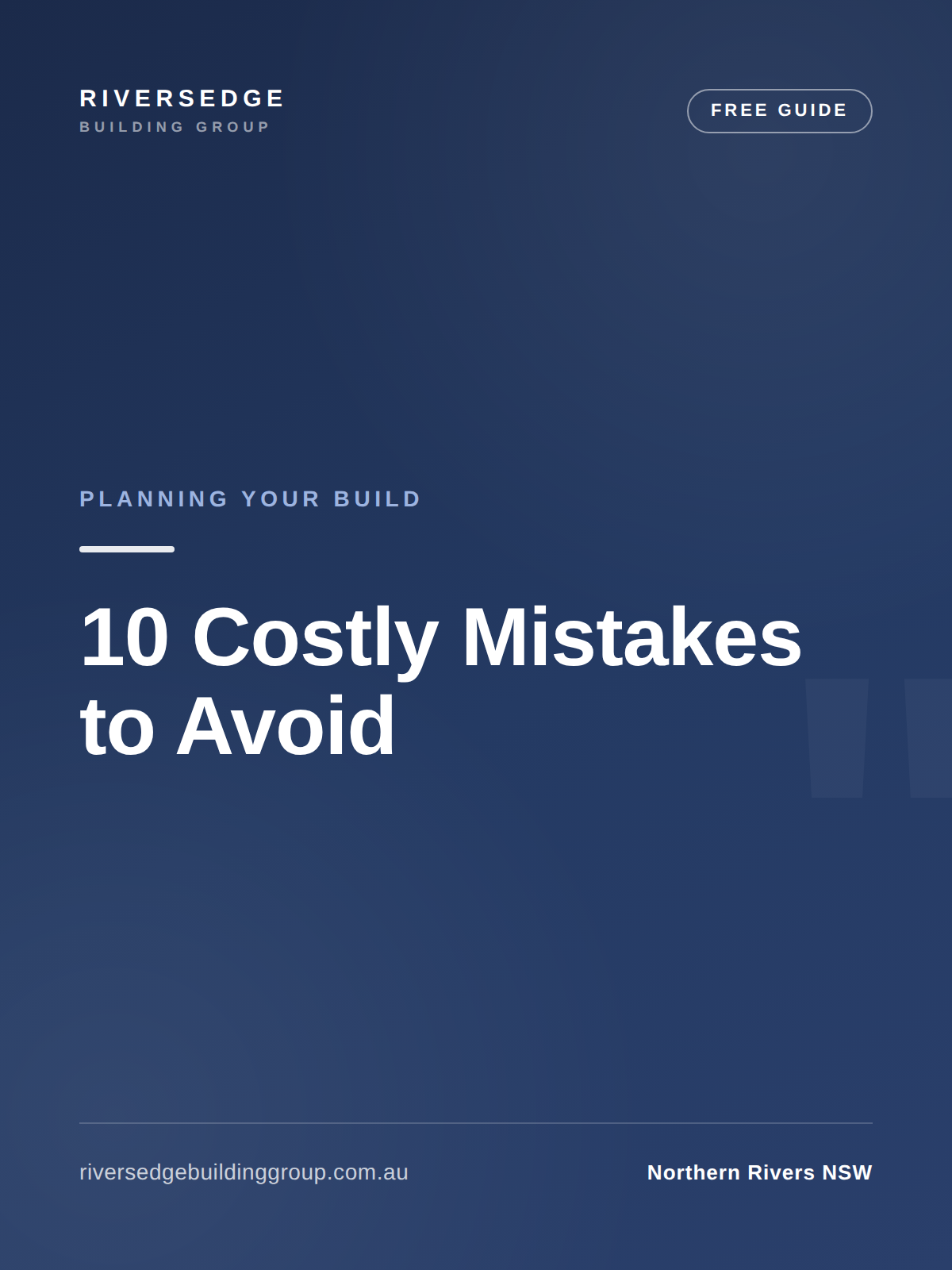 RIVERSEDGE
BUILDING GROUP

FREE GUIDE

PLANNING YOUR BUILD

10 Costly Mistakes to Avoid

riversedgebuildinggroup.com.au

Northern Rivers NSW